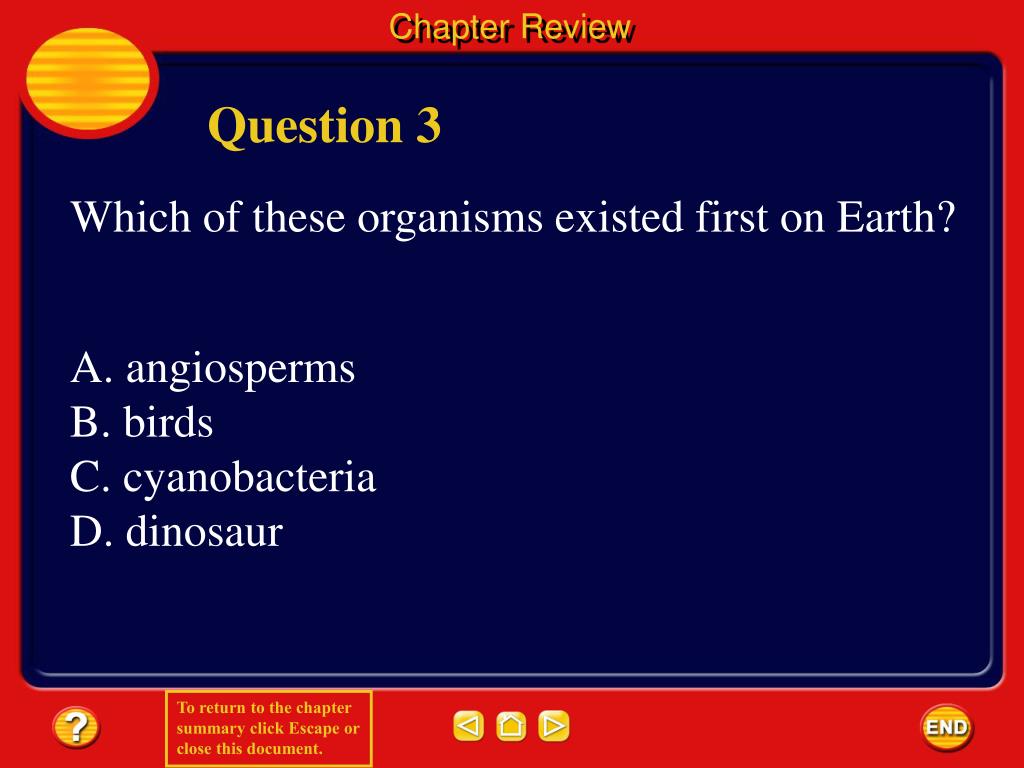 Chapter Review

Question 3

Which of these organisms existed first on Earth?

A. angiosperms
B. birds
C. cyanobacteria
D. dinosaur

?

To return to the chapter summary click Escape or close this document.

END